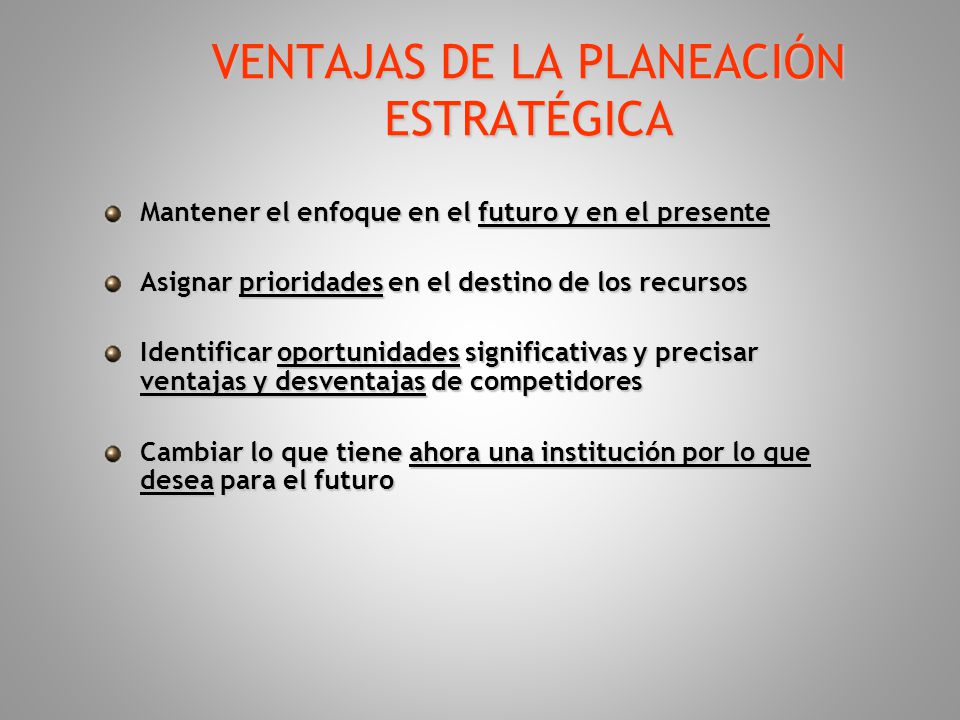 VENTAJAS DE LA PLANEACIÓN ESTRATÉGICA

Mantener el enfoque en el futuro y en el presente

Asignar prioridades en el destino de los recursos

Identificar oportunidades significativas y precisar ventajas y desventajas de competidores

Cambiar lo que tiene ahora una institución por lo que desea para el futuro